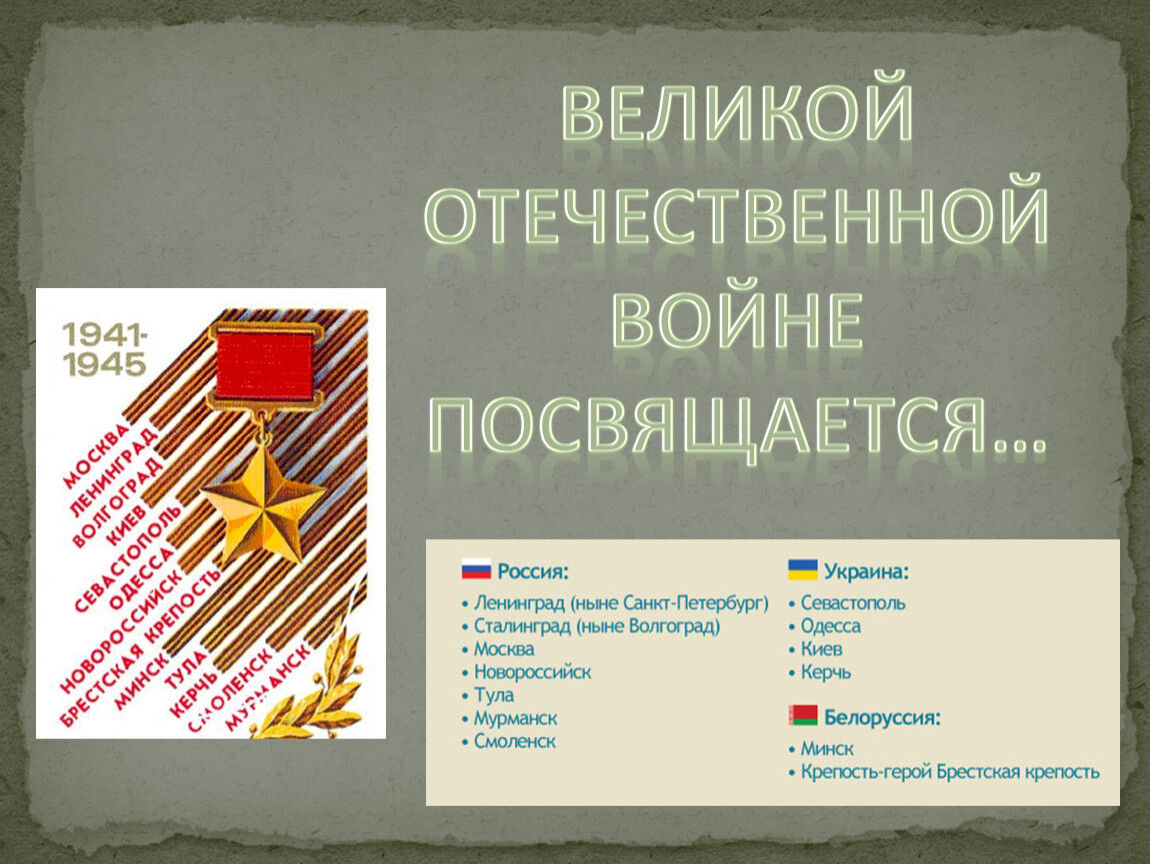 ВЕЛИКОЙ ОТЕЧЕСТВЕННОЙ ВОЙНЕ ПОСВЯЩАЕТСЯ…

1941-1945

МОСКВА
ЛЕНИНГРАД
ВОЛГОГРАД
КИЕВ
СЕВАСТОПОЛЬ
ОДЕССА
НОВОРОССИЙСК
БРЕСТСКАЯ КРЕПОСТЬ
МИНСК
ТУЛА
КЕРЧЬ
СМОЛЕНСК
МУРМАНСК

Россия:
• Ленинград (ныне Санкт-Петербург)
• Сталинград (ныне Волгоград)
• Москва
• Новороссийск
• Тула
• Мурманск
• Смоленск

Украина:
• Севастополь
• Одесса
• Киев
• Керчь

Белоруссия:
• Минск
• Крепость-герой Брестская крепость